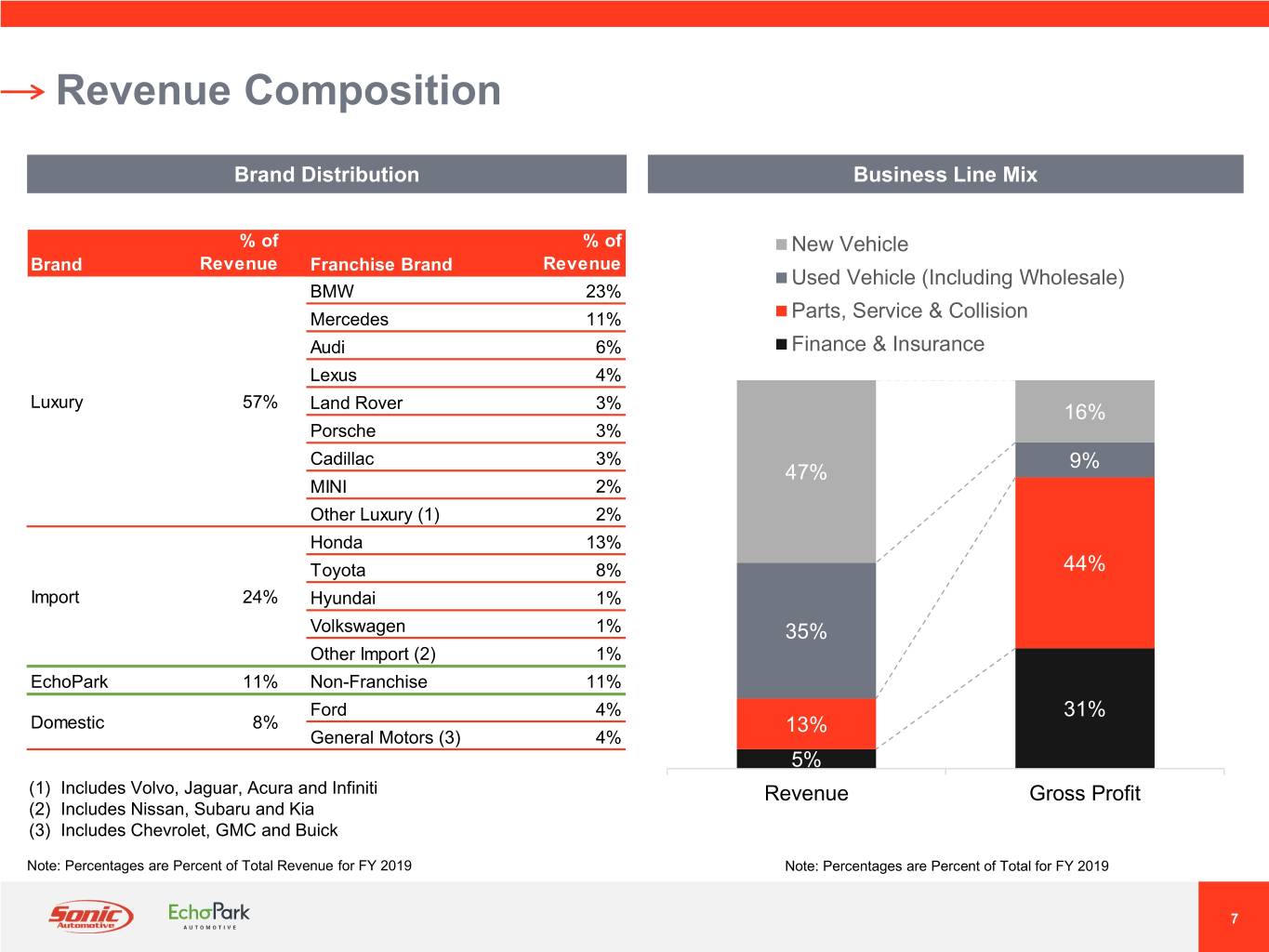 Revenue Composition

Brand Distribution

| Brand | % of Revenue | Franchise Brand | % of Revenue |
|---|---|---|---|
| Luxury | 57% | BMW | 23% |
| | | Mercedes | 11% |
| | | Audi | 6% |
| | | Lexus | 4% |
| | | Land Rover | 3% |
| | | Porsche | 3% |
| | | Cadillac | 3% |
| | | MINI | 2% |
| | | Other Luxury (1) | 2% |
| Import | 24% | Honda | 13% |
| | | Toyota | 8% |
| | | Hyundai | 1% |
| | | Volkswagen | 1% |
| | | Other Import (2) | 1% |
| EchoPark | 11% | Non-Franchise | 11% |
| Domestic | 8% | Ford | 4% |
| | | General Motors (3) | 4% |

(1) Includes Volvo, Jaguar, Acura and Infiniti
(2) Includes Nissan, Subaru and Kia
(3) Includes Chevrolet, GMC and Buick

Note: Percentages are Percent of Total Revenue for FY 2019

Business Line Mix

New Vehicle
Used Vehicle (Including Wholesale)
Parts, Service & Collision
Finance & Insurance

47%
35%
13%
5%
16%
9%
44%
31%

Revenue
Gross Profit

Note: Percentages are Percent of Total for FY 2019

Sonic Automotive
EchoPark AUTOMOTIVE

7